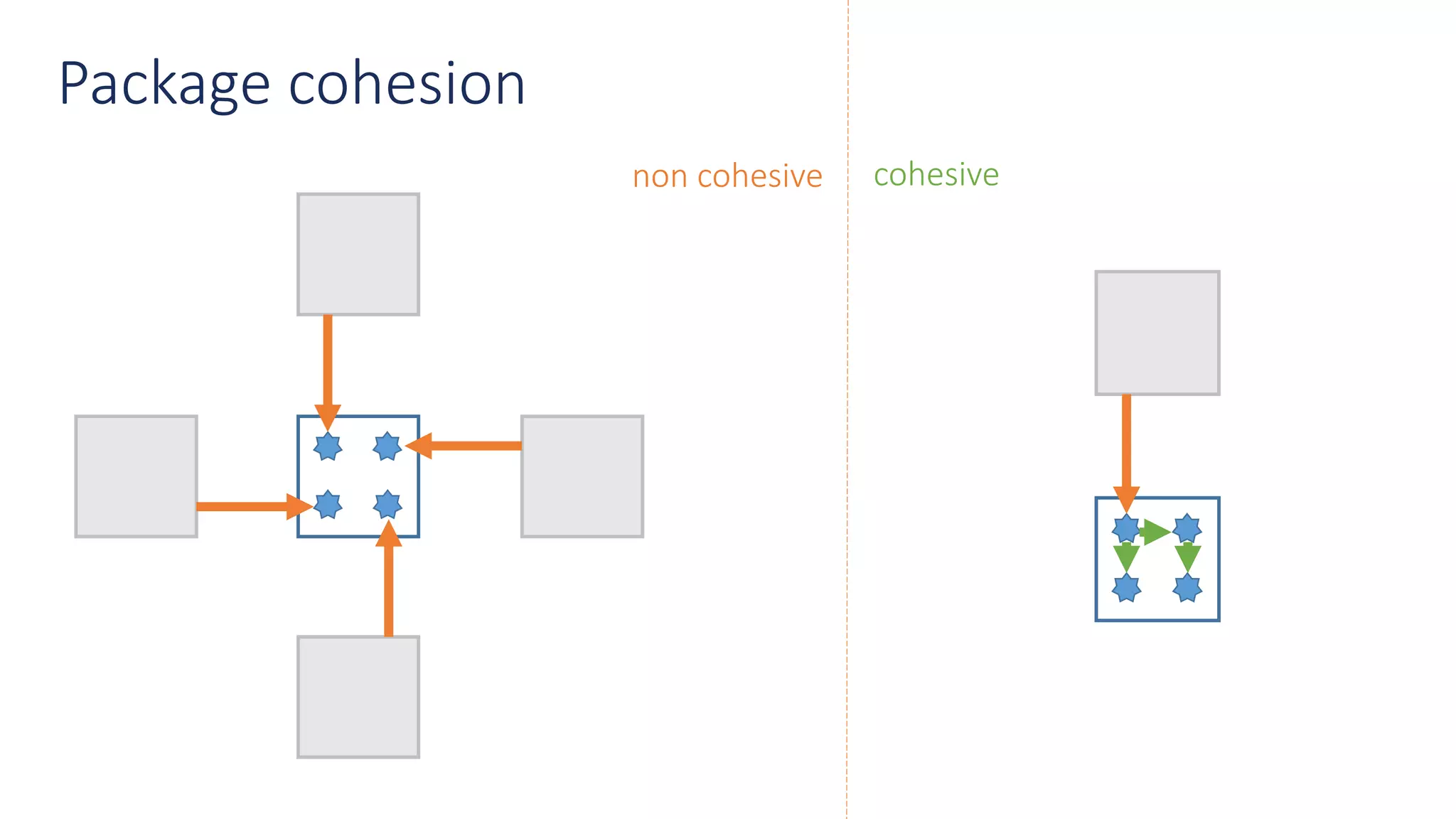 Package cohesion

non cohesive

cohesive